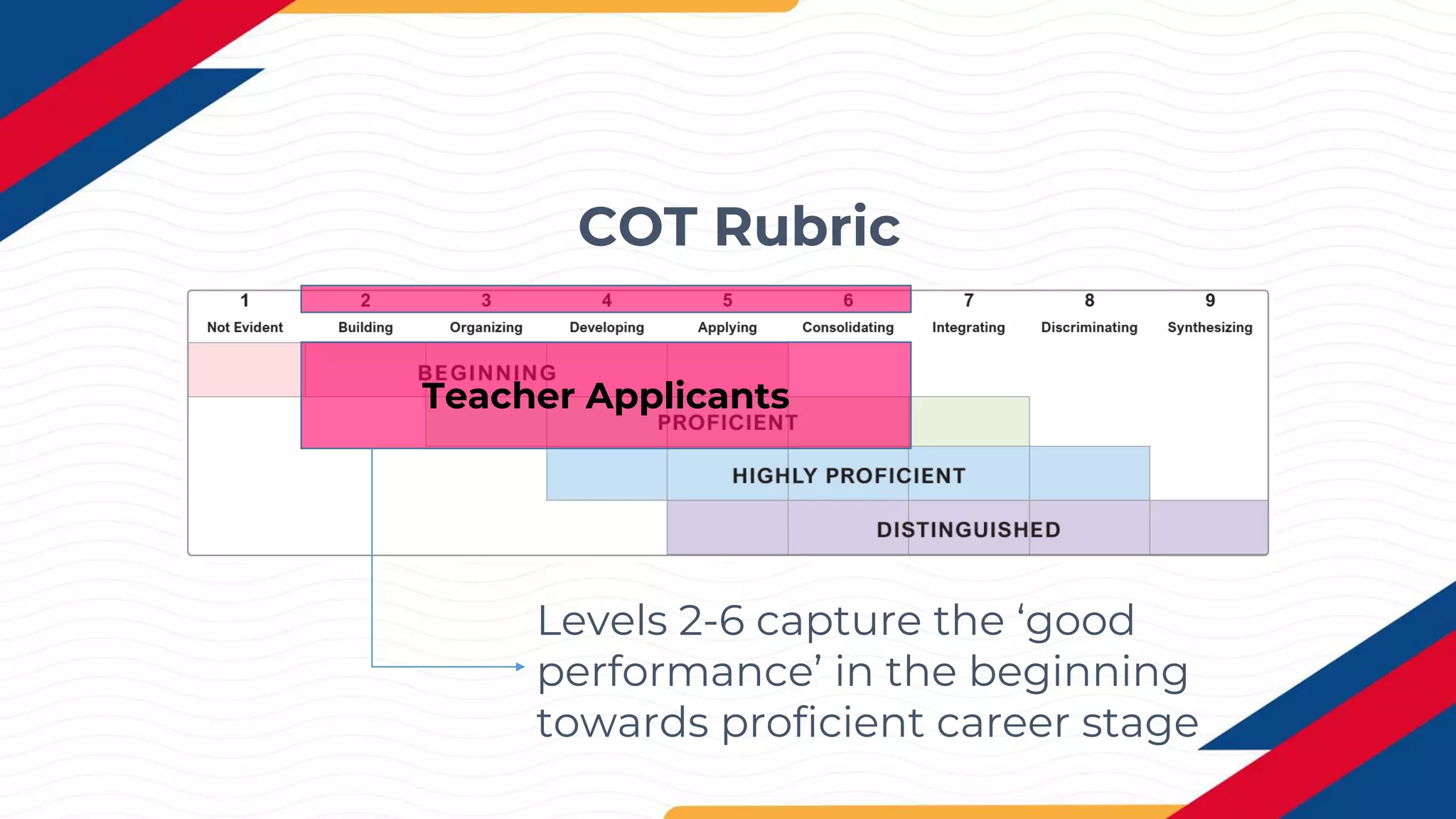 COT Rubric

| 1 | 2 | 3 | 4 | 5 | 6 | 7 | 8 | 9 |
|---|---|---|---|---|---|---|---|---|
| Not Evident | Building | Organizing | Developing | Applying | Consolidating | Integrating | Discriminating | Synthesizing |

BEGINNING
Teacher Applicants
PROFICIENT
HIGHLY PROFICIENT
DISTINGUISHED

Levels 2-6 capture the ‘good performance’ in the beginning towards proficient career stage